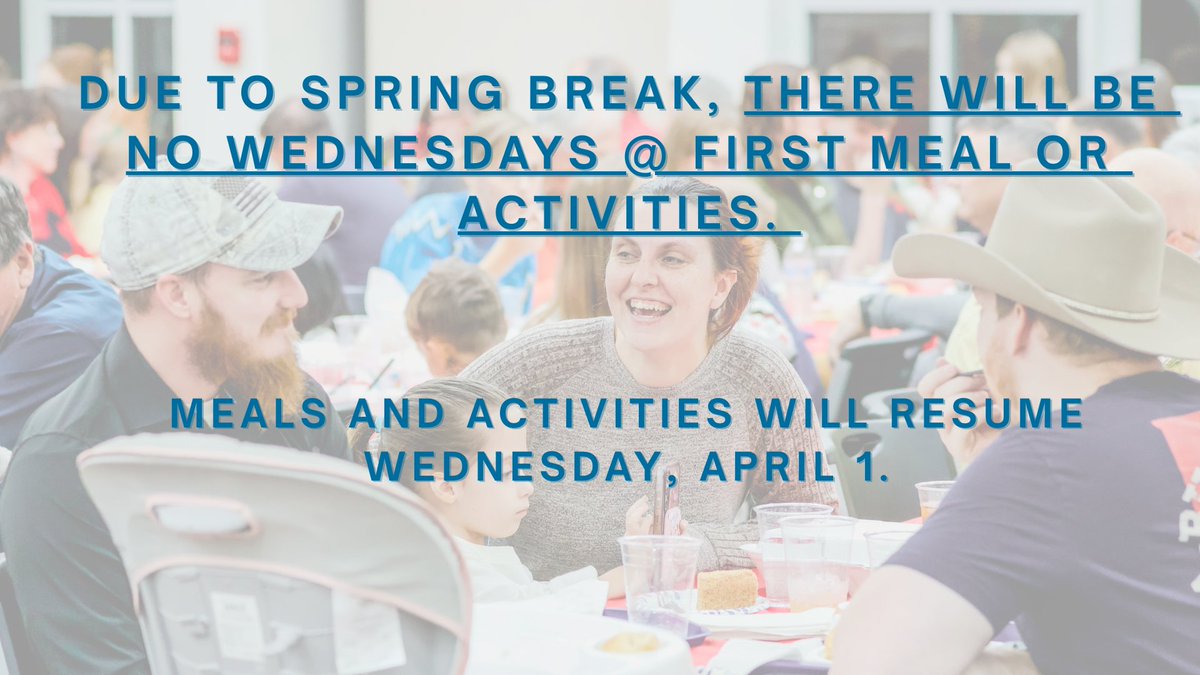 DUE TO SPRING BREAK, THERE WILL BE NO WEDNESDAYS @ FIRST MEAL OR ACTIVITIES.

MEALS AND ACTIVITIES WILL RESUME WEDNESDAY, APRIL 1.